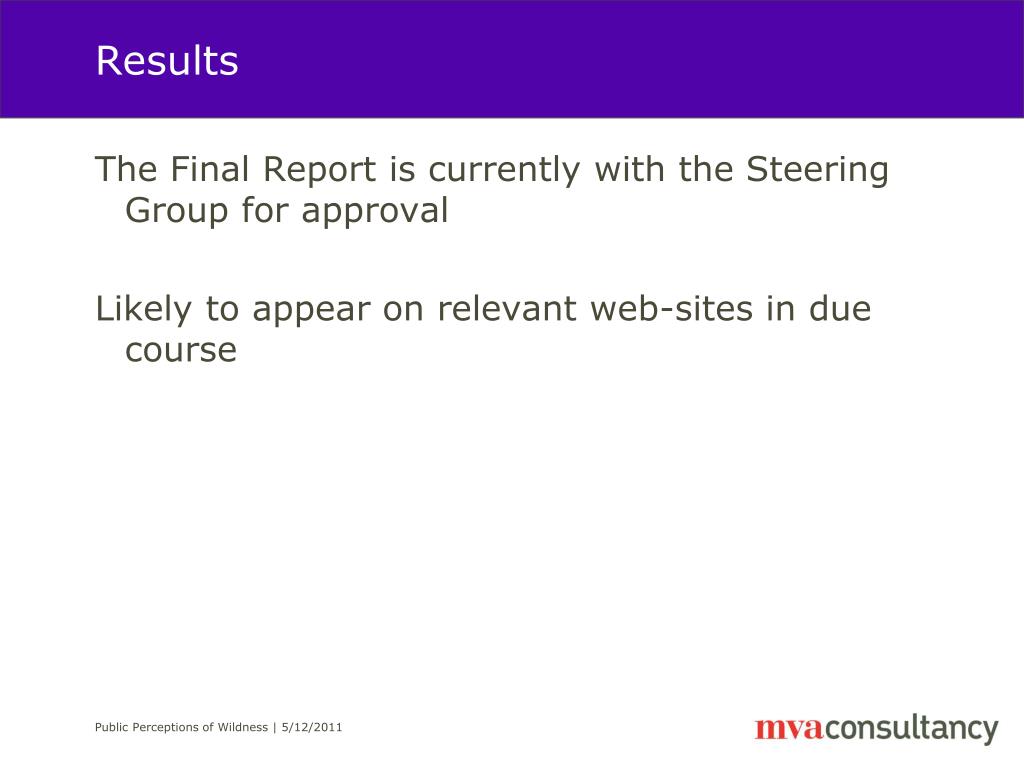 Results

The Final Report is currently with the Steering Group for approval

Likely to appear on relevant web-sites in due course

Public Perceptions of Wildness | 5/12/2011

mvaconsultancy